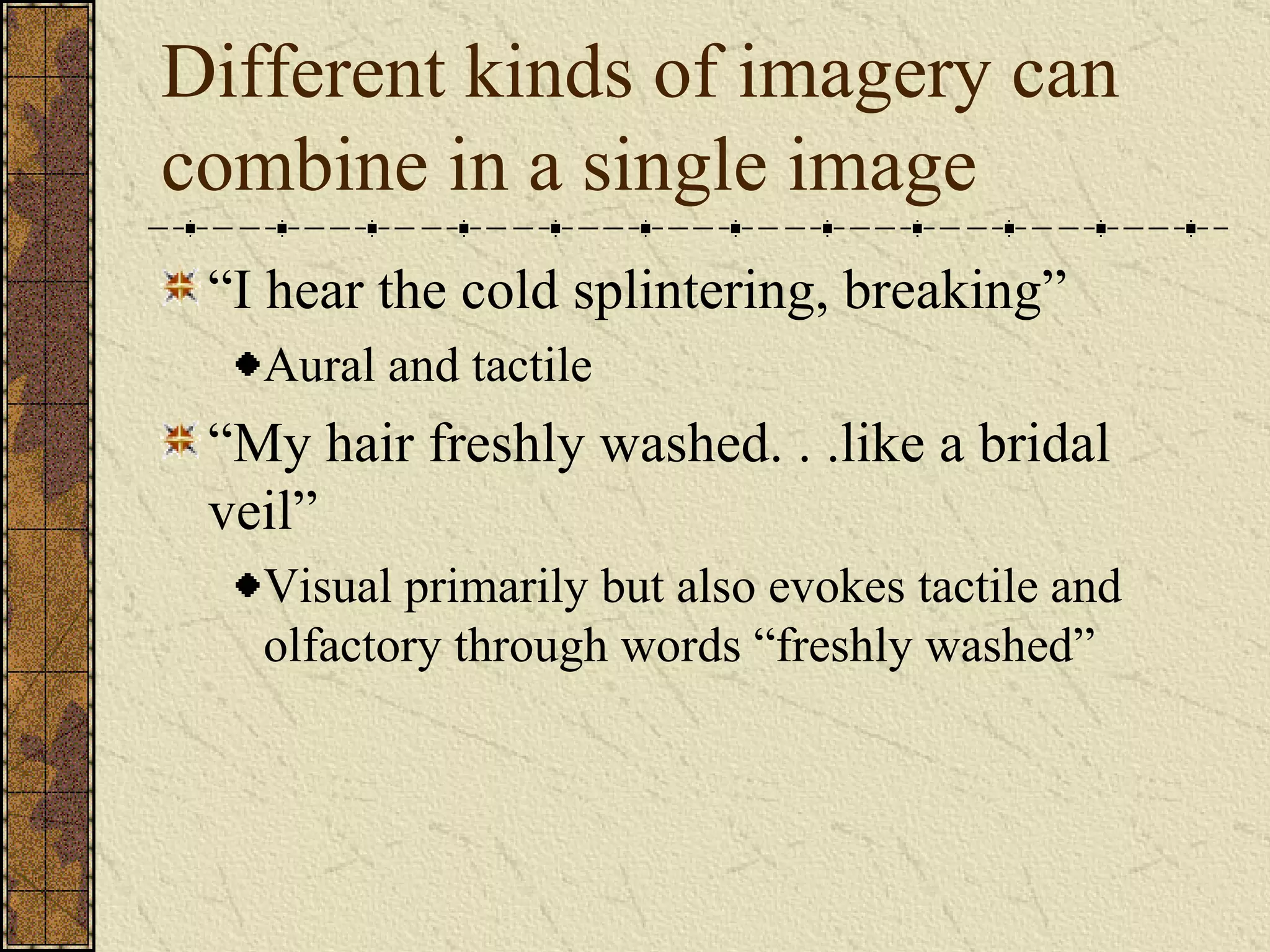 Different kinds of imagery can combine in a single image

“I hear the cold splintering, breaking”

Aural and tactile

“My hair freshly washed. . .like a bridal veil”

Visual primarily but also evokes tactile and olfactory through words “freshly washed”